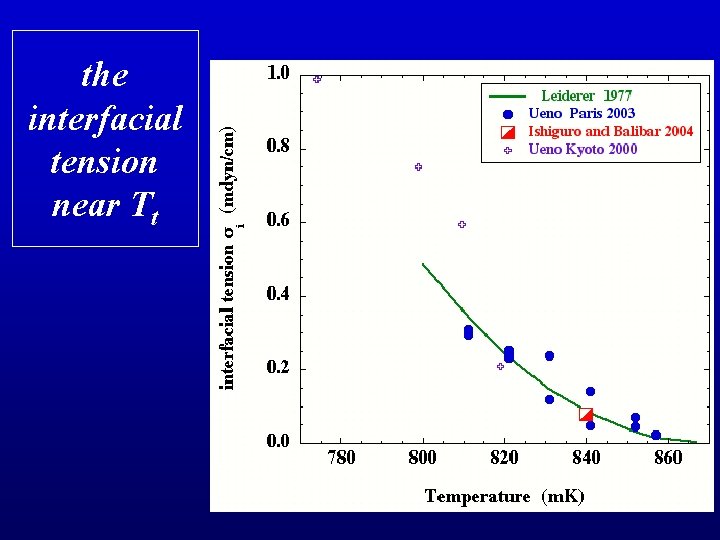 the interfacial tension near $T_t$

Leiderer 1977
Ueno Paris 2003
Ishiguro and Balibar 2004
Ueno Kyoto 2000

interfacial tension $\sigma_i$ (mdyn/cm)

1.0
0.8
0.6
0.4
0.2
0.0

780
800
820
840
860

Temperature (mK)